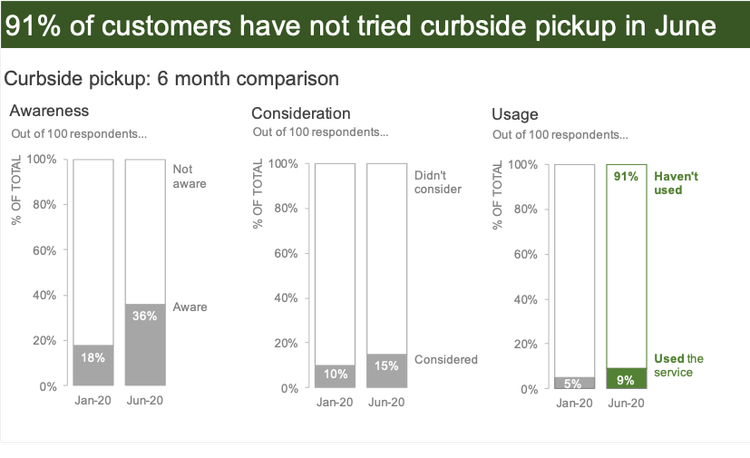 91% of customers have not tried curbside pickup in June

Curbside pickup: 6 month comparison

Awareness
Out of 100 respondents...

% OF TOTAL
100%
80%
60%
40%
20%
0%

Not aware
Aware
18%
36%
Jan-20 Jun-20

Consideration
Out of 100 respondents...

% OF TOTAL
100%
80%
60%
40%
20%
0%

Didn't consider
Considered
10%
15%
Jan-20 Jun-20

Usage
Out of 100 respondents...

% OF TOTAL
100%
80%
60%
40%
20%
0%

91%
Haven't used
Used the service
5%
9%
Jan-20 Jun-20